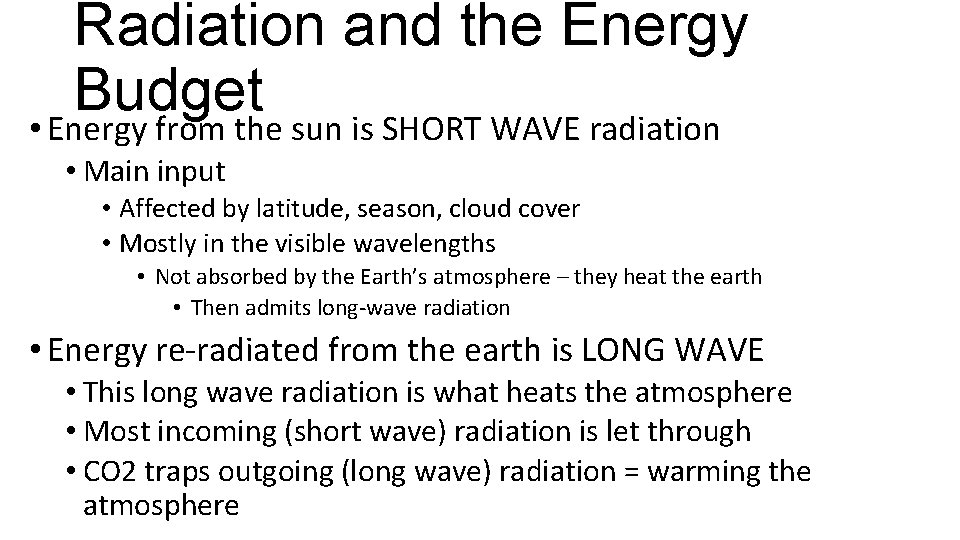 Radiation and the Energy Budget

• Energy from the sun is SHORT WAVE radiation
• Main input
• Affected by latitude, season, cloud cover
• Mostly in the visible wavelengths
• Not absorbed by the Earth's atmosphere – they heat the earth
• Then admits long-wave radiation

• Energy re-radiated from the earth is LONG WAVE
• This long wave radiation is what heats the atmosphere
• Most incoming (short wave) radiation is let through
• CO2 traps outgoing (long wave) radiation = warming the atmosphere